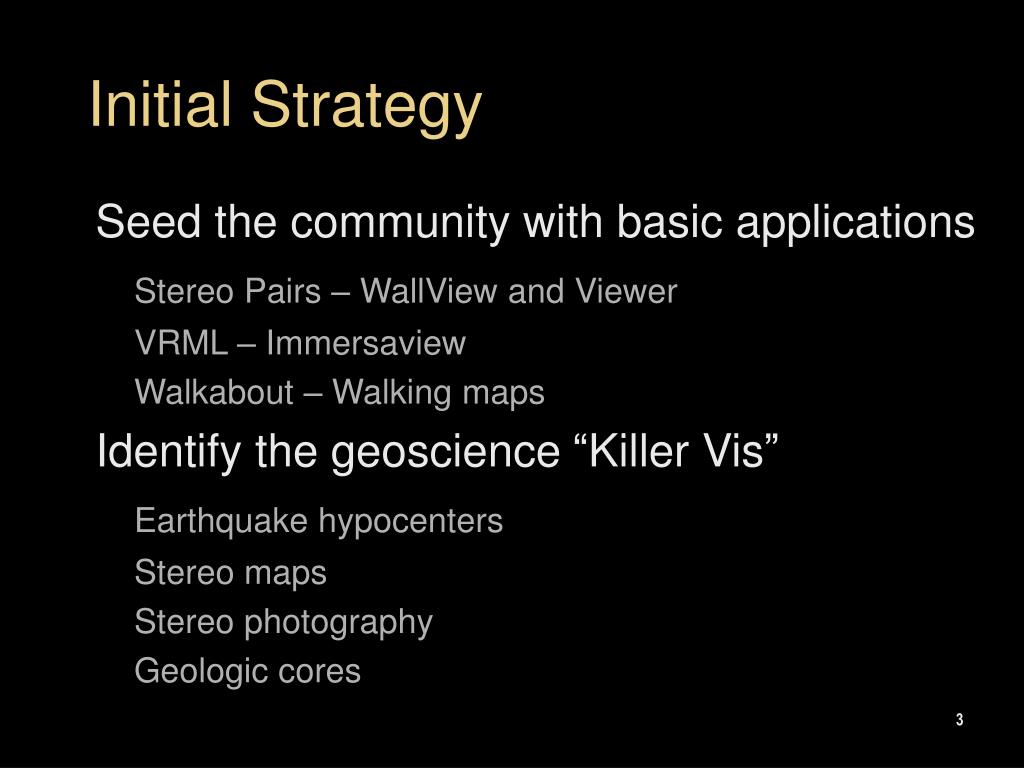 Initial Strategy

Seed the community with basic applications

Stereo Pairs – WallView and Viewer

VRML – Immersaview

Walkabout – Walking maps

Identify the geoscience “Killer Vis”

Earthquake hypocenters

Stereo maps

Stereo photography

Geologic cores

3